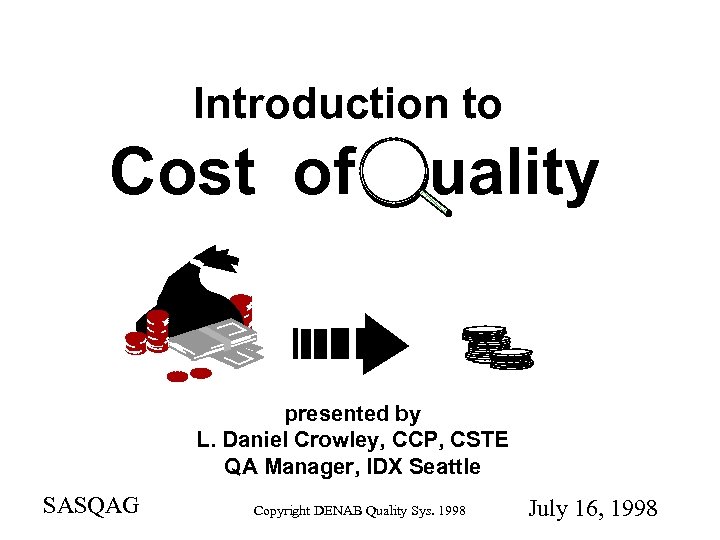 Introduction to

Cost of Quality

presented by
L. Daniel Crowley, CCP, CSTE
QA Manager, IDX Seattle

SASQAG

Copyright DENAB Quality Sys. 1998

July 16, 1998